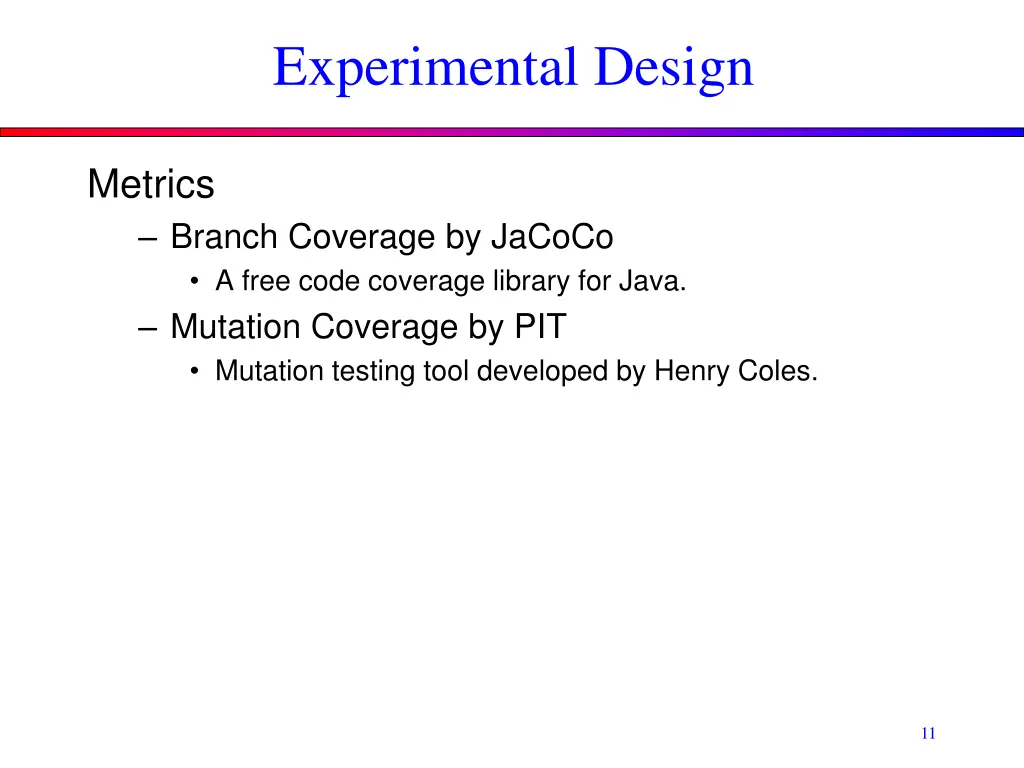 Experimental Design

Metrics

– Branch Coverage by JaCoCo

• A free code coverage library for Java.

– Mutation Coverage by PIT

• Mutation testing tool developed by Henry Coles.

11